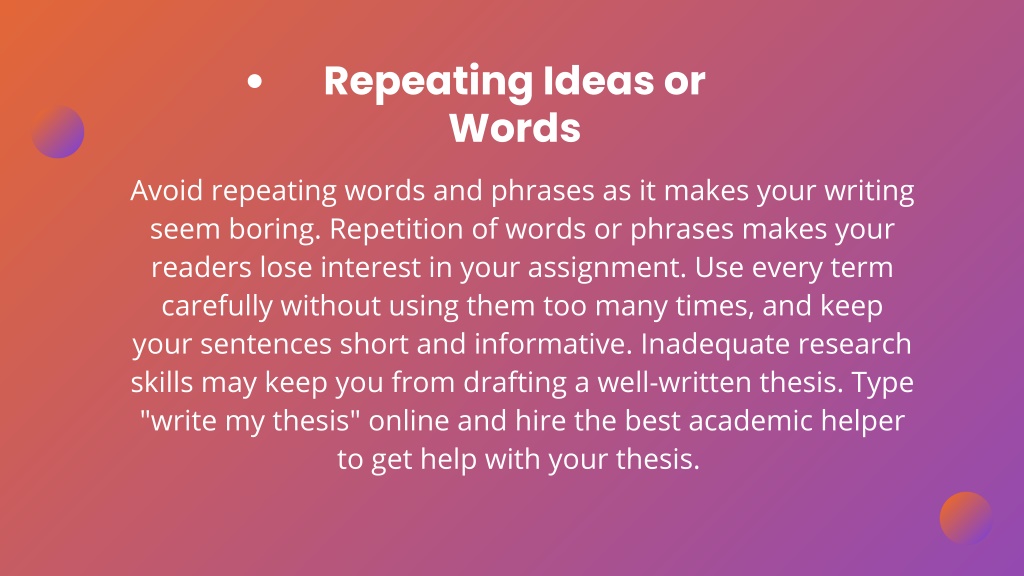 • Repeating Ideas or Words

Avoid repeating words and phrases as it makes your writing seem boring. Repetition of words or phrases makes your readers lose interest in your assignment. Use every term carefully without using them too many times, and keep your sentences short and informative. Inadequate research skills may keep you from drafting a well-written thesis. Type "write my thesis" online and hire the best academic helper to get help with your thesis.